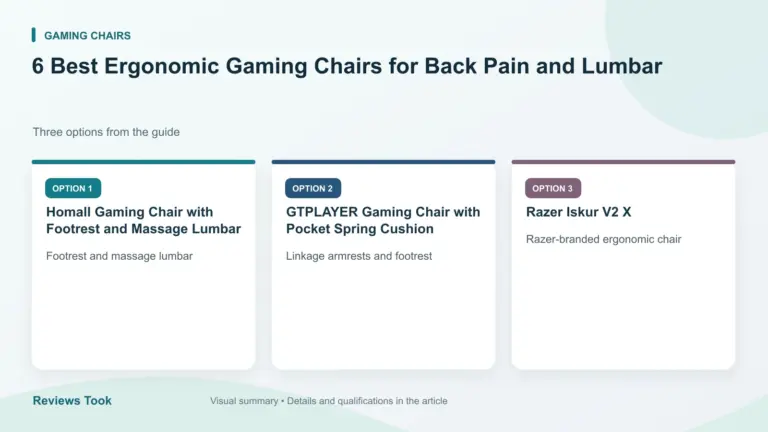 GAMING CHAIRS

6 Best Ergonomic Gaming Chairs for Back Pain and Lumbar

Three options from the guide

OPTION 1

Homall Gaming Chair with Footrest and Massage Lumbar

Footrest and massage lumbar

OPTION 2

GTPLAYER Gaming Chair with Pocket Spring Cushion

Linkage armrests and footrest

OPTION 3

Razer Iskur V2 X

Razer-branded ergonomic chair

Reviews Took

Visual summary • Details and qualifications in the article